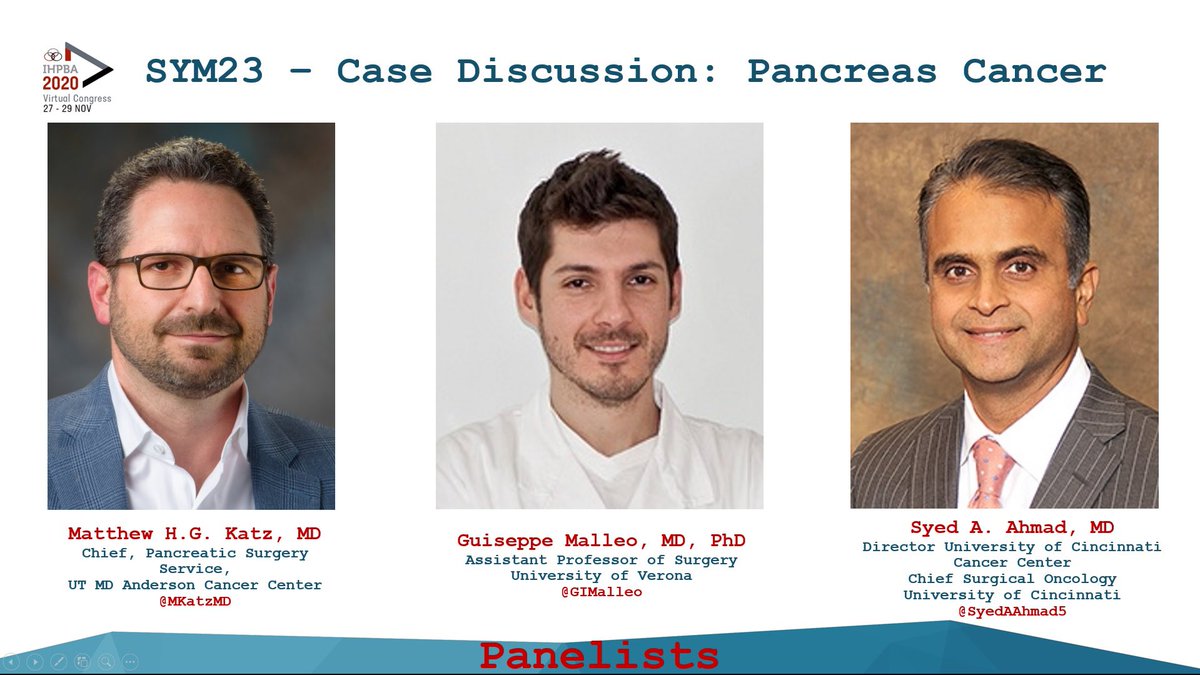 IHPBA 2020 Virtual Congress 27 - 29 NOV

SYM23 – Case Discussion: Pancreas Cancer

Matthew H.G. Katz, MD
Chief, Pancreatic Surgery Service,
UT MD Anderson Cancer Center
@MKatzMD

Guiseppe Malleo, MD, PhD
Assistant Professor of Surgery
University of Verona
@GIMalleo

Syed A. Ahmad, MD
Director University of Cincinnati Cancer Center
Chief Surgical Oncology
University of Cincinnati
@SyedAAhmad5

Panelists